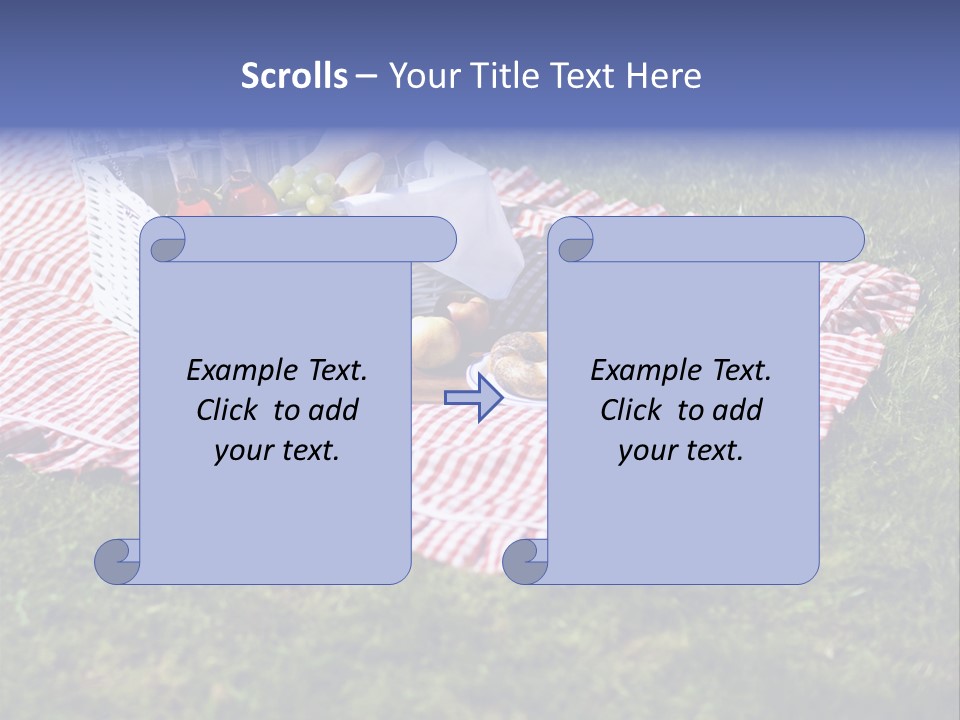 Scrolls – Your Title Text Here

Example Text.
Click to add
your text.

Example Text.
Click to add
your text.